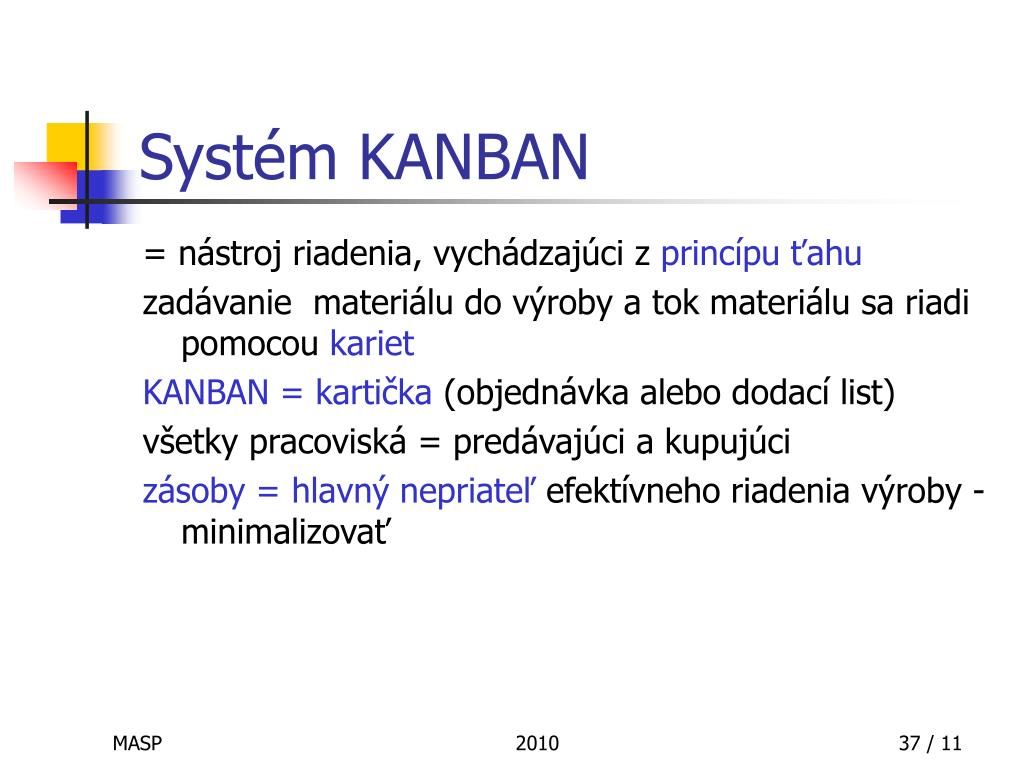 Systém KANBAN

= nástroj riadenia, vychádzajúci z princípu ťahu

zadávanie materiálu do výroby a tok materiálu sa riadi pomocou kariet

KANBAN = kartička (objednávka alebo dodací list)

všetky pracoviská = predávajúci a kupujúci

zásoby = hlavný nepriateľ efektívneho riadenia výroby - minimalizovať

MASP

2010

37 / 11